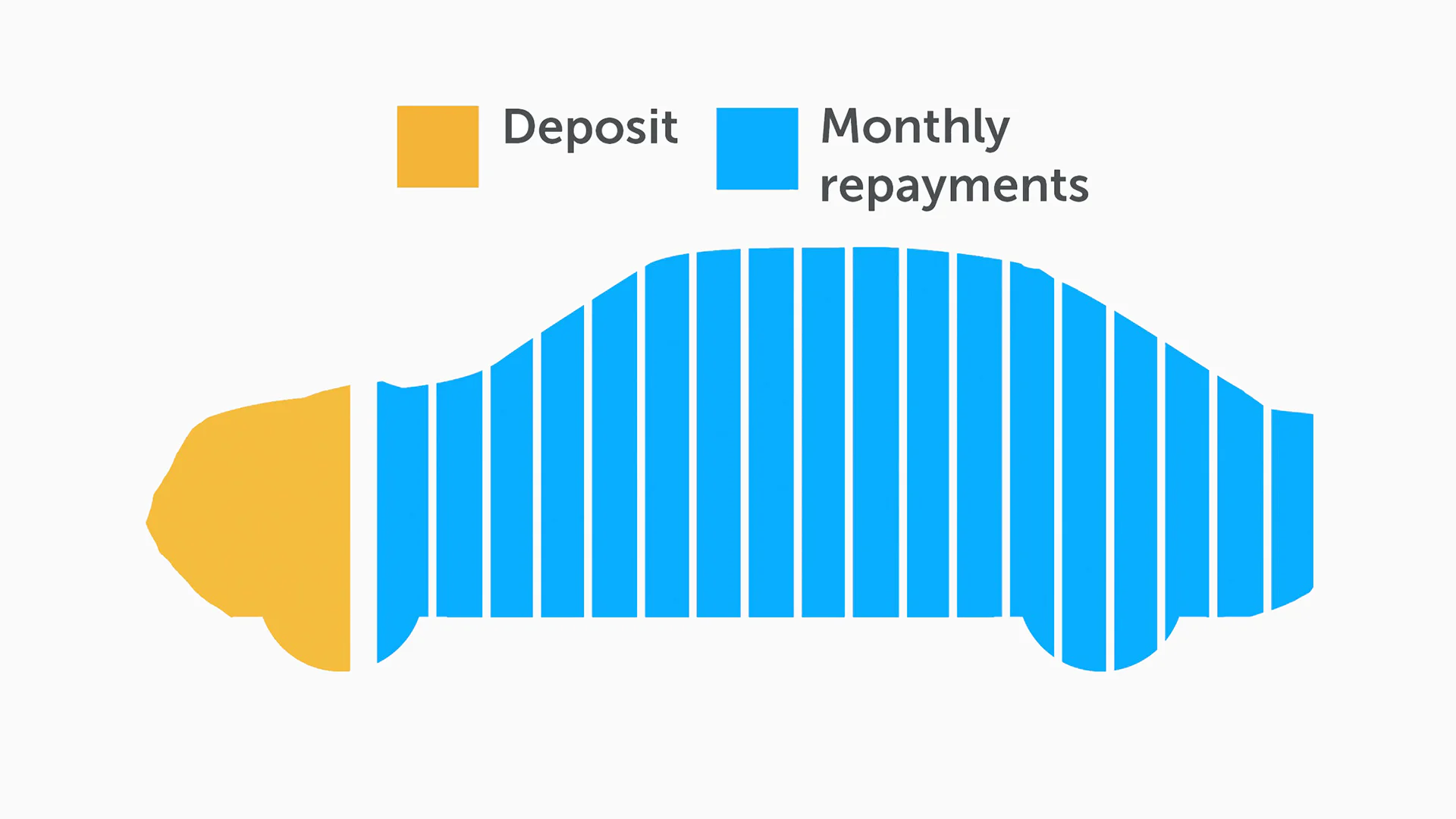 Deposit
Monthly repayments